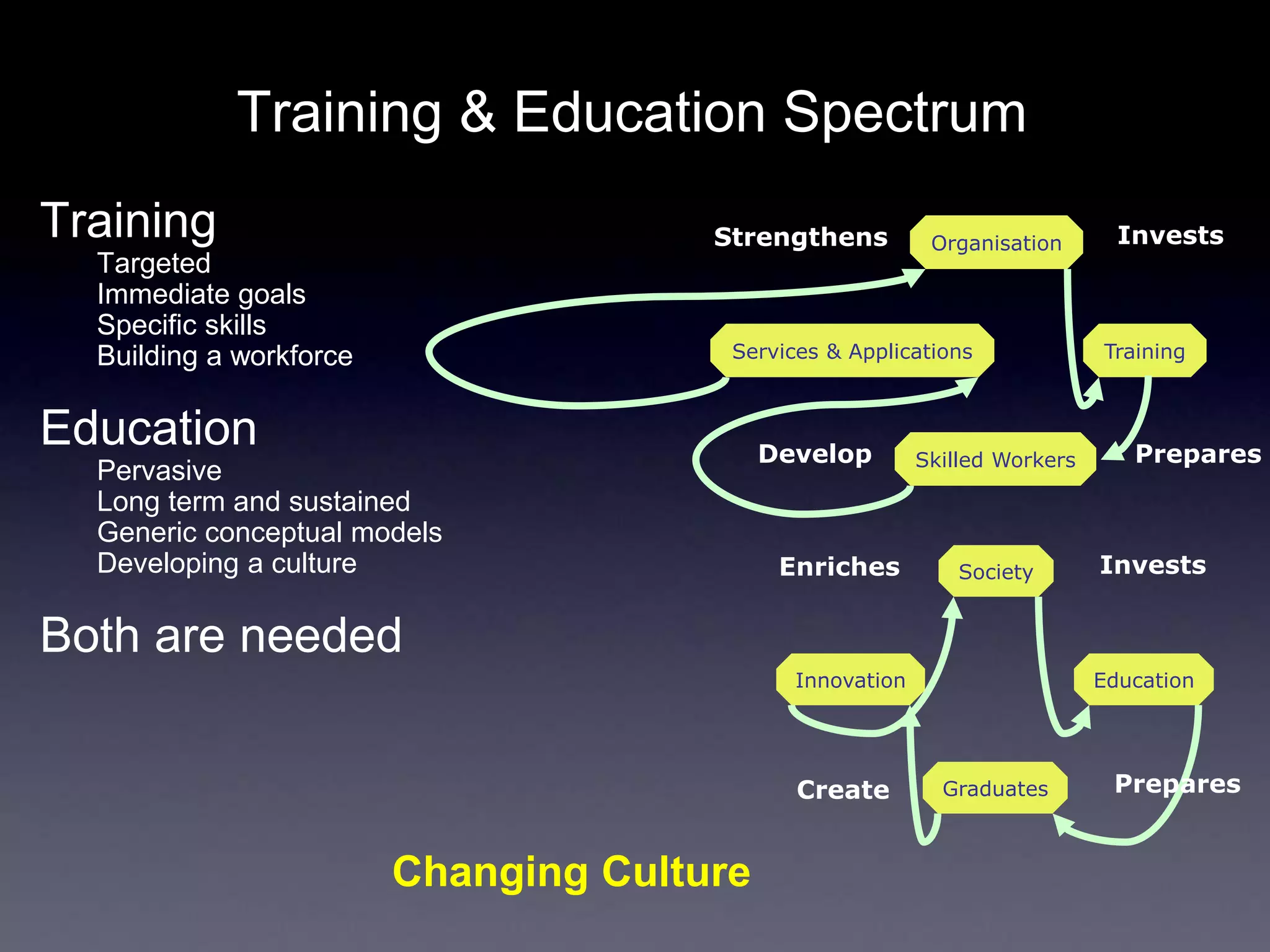 Training & Education Spectrum

Training
Targeted
Immediate goals
Specific skills
Building a workforce

Education
Pervasive
Long term and sustained
Generic conceptual models
Developing a culture

Both are needed

Strengthens
Organisation
Invests
Services & Applications
Training
Develop
Skilled Workers
Prepares

Enriches
Society
Invests
Innovation
Education
Create
Graduates
Prepares

Changing Culture